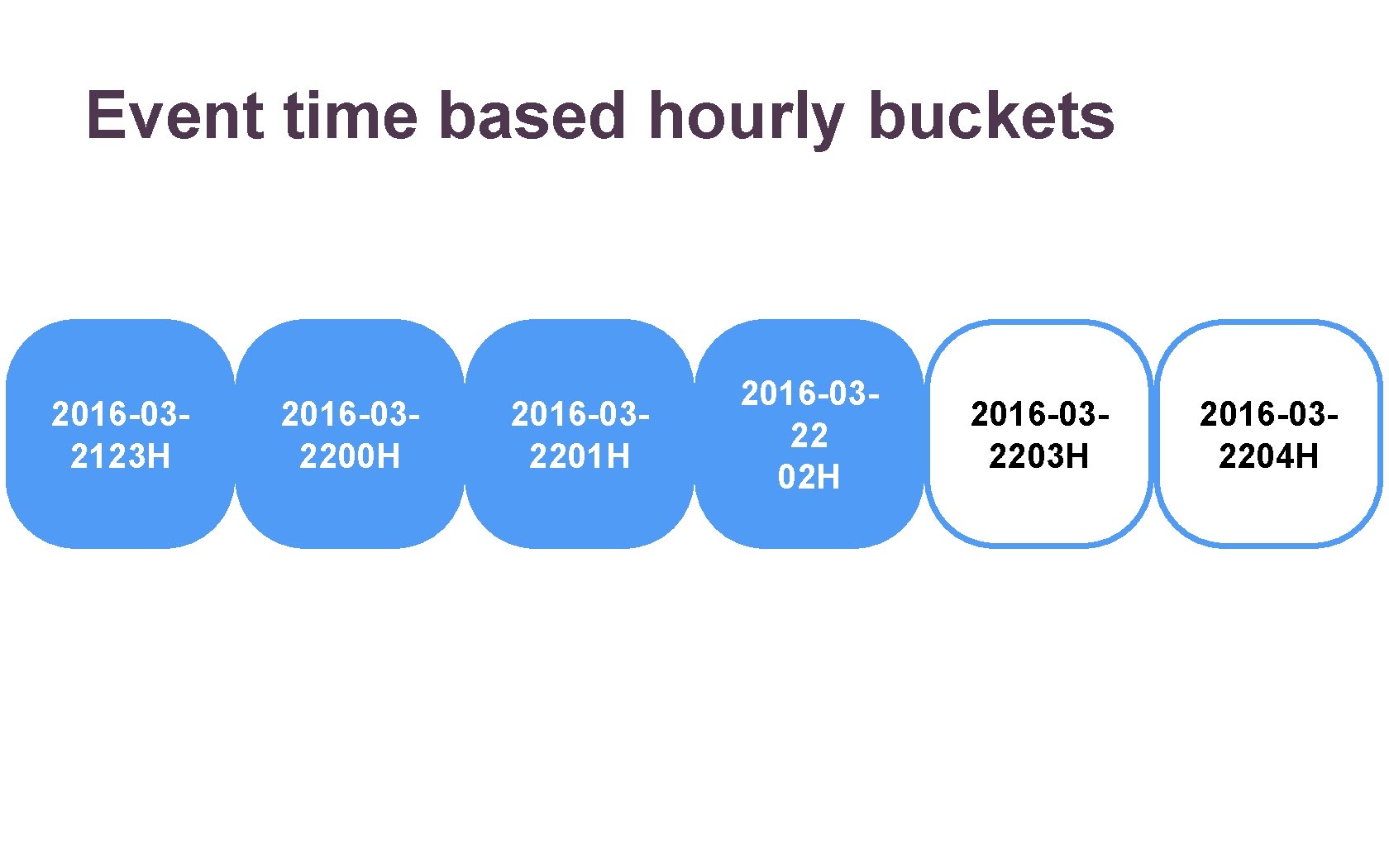 Event time based hourly buckets

2016-03-2123H

2016-03-2200H

2016-03-2201H

2016-03-22
02H

2016-03-2203H

2016-03-2204H